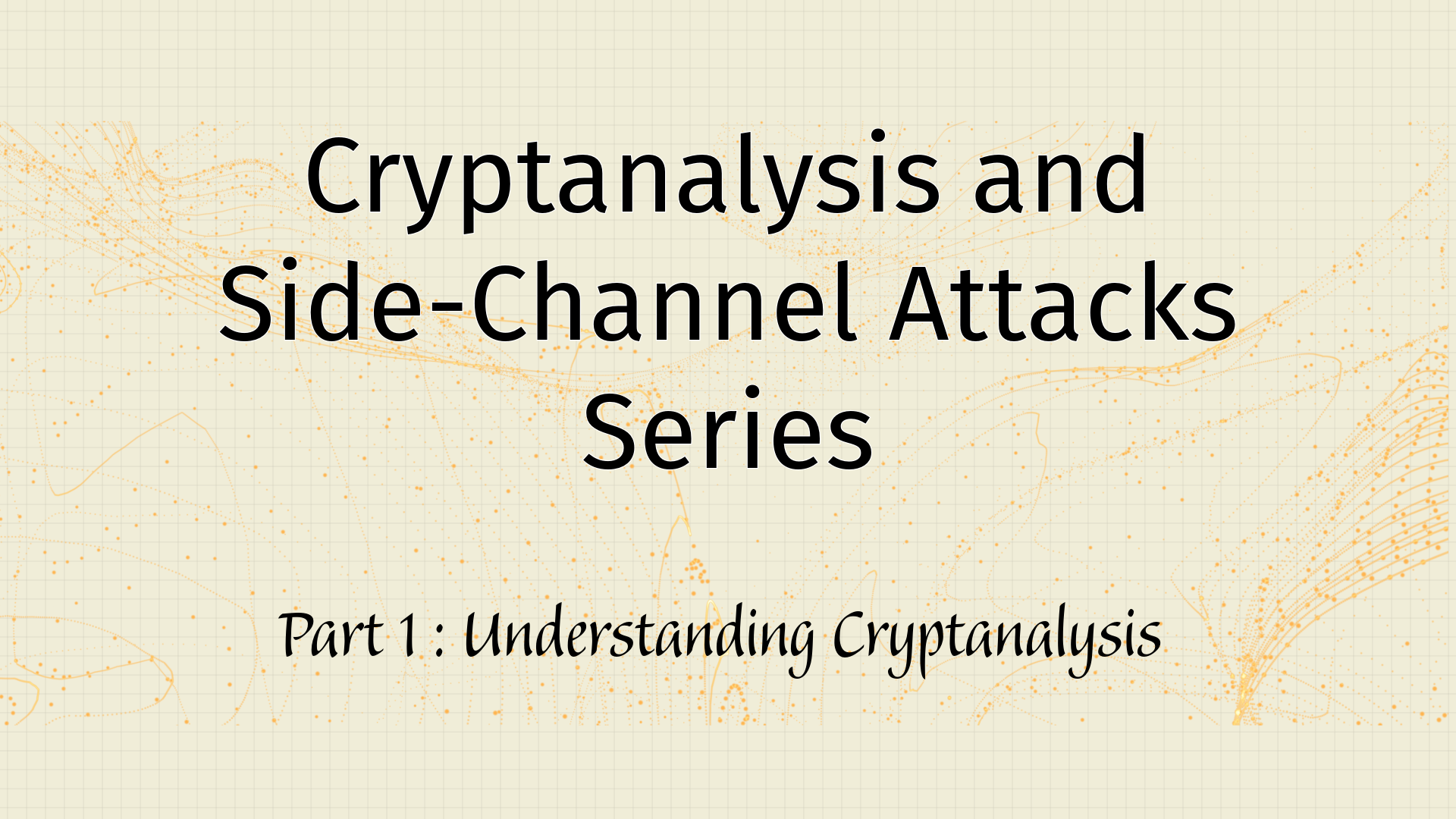 Cryptanalysis and Side-Channel Attacks Series

Part 1 : Understanding Cryptanalysis